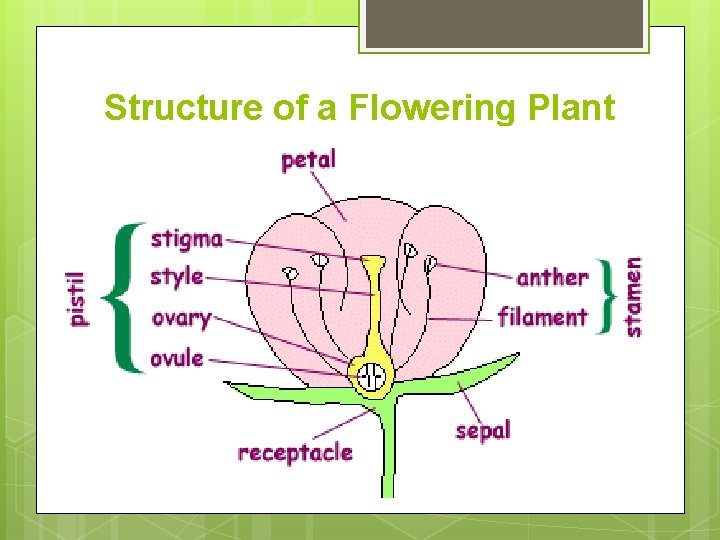 Structure of a Flowering Plant

petal

pistil

stigma

style

ovary

ovule

anther

filament

stamen

sepal

receptacle